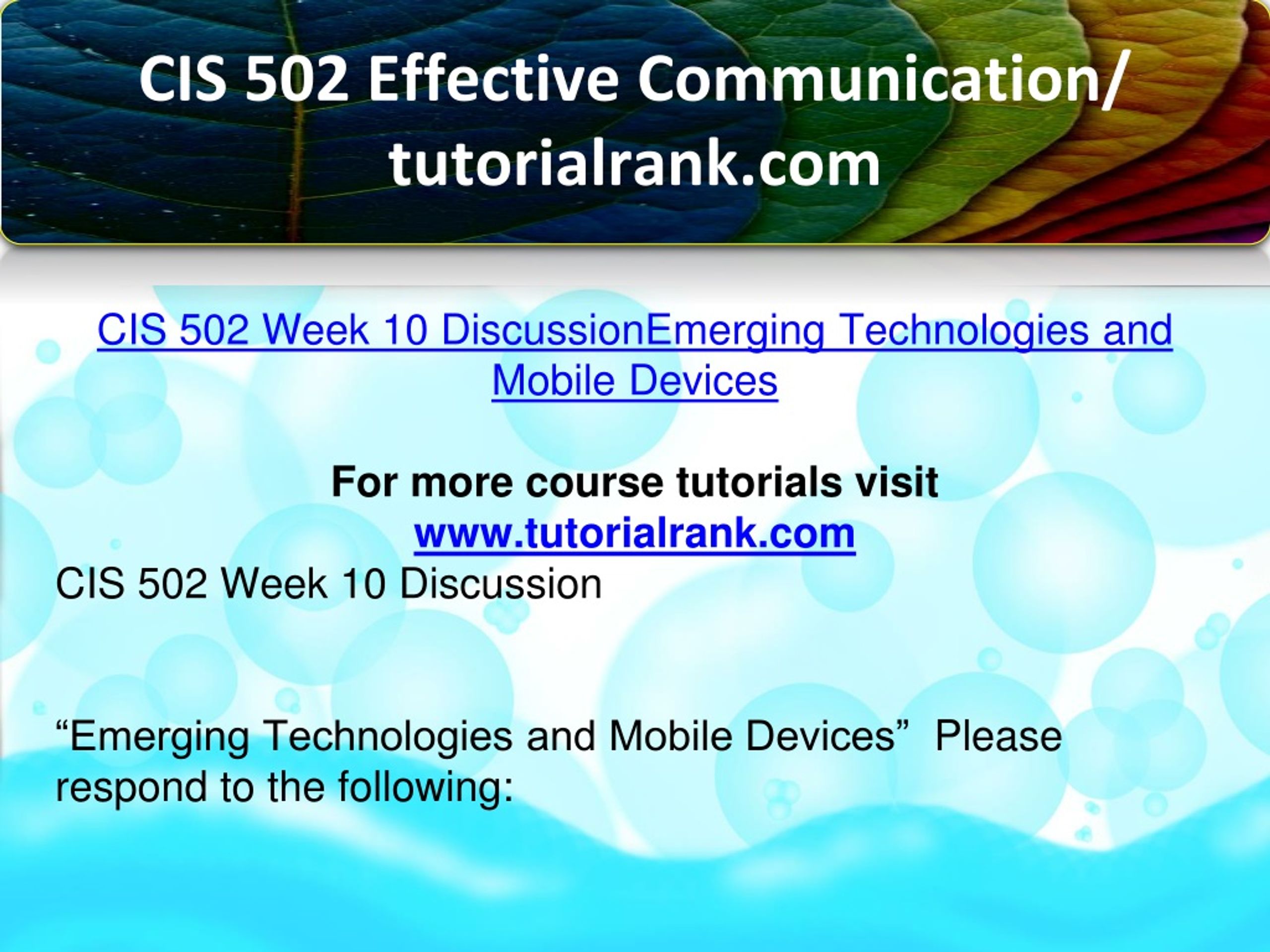 CIS 502 Effective Communication/ tutorialrank.com

CIS 502 Week 10 DiscussionEmerging Technologies and Mobile Devices

For more course tutorials visit
www.tutorialrank.com
CIS 502 Week 10 Discussion

“Emerging Technologies and Mobile Devices” Please respond to the following: